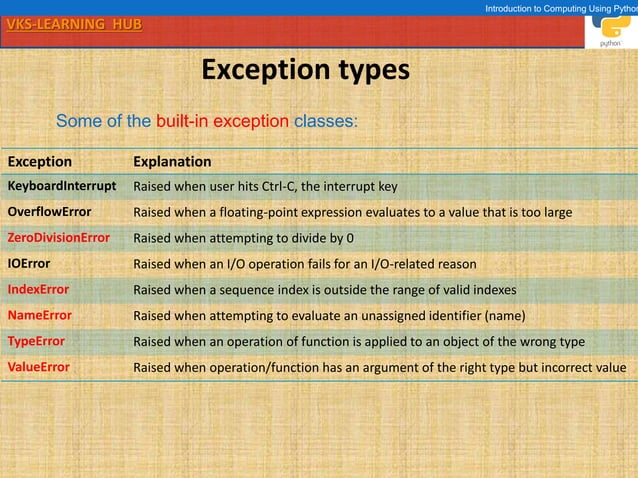 Introduction to Computing Using Python

VKS-LEARNING HUB

python

Exception types

Some of the built-in exception classes:

| Exception | Explanation |
|---|---|
| KeyboardInterrupt | Raised when user hits Ctrl-C, the interrupt key |
| OverflowError | Raised when a floating-point expression evaluates to a value that is too large |
| ZeroDivisionError | Raised when attempting to divide by 0 |
| IOError | Raised when an I/O operation fails for an I/O-related reason |
| IndexError | Raised when a sequence index is outside the range of valid indexes |
| NameError | Raised when attempting to evaluate an unassigned identifier (name) |
| TypeError | Raised when an operation of function is applied to an object of the wrong type |
| ValueError | Raised when operation/function has an argument of the right type but incorrect value |